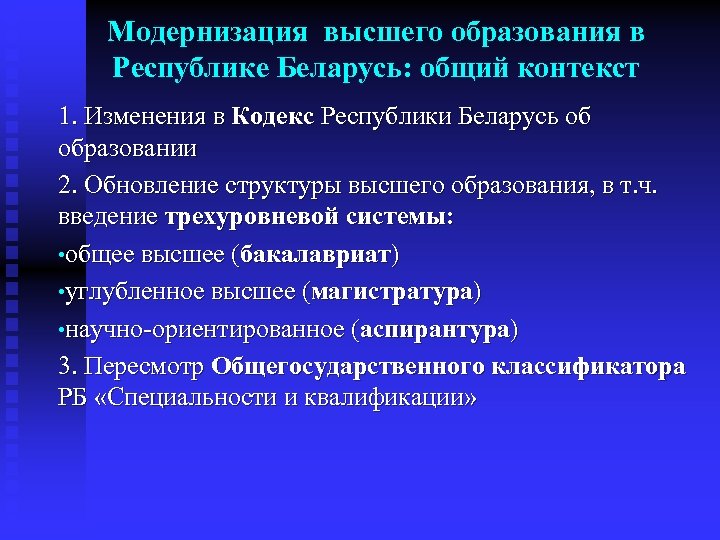 Модернизация высшего образования в Республике Беларусь: общий контекст

1. Изменения в Кодекс Республики Беларусь об образовании

2. Обновление структуры высшего образования, в т.ч. введение трехуровневой системы:

•общее высшее (бакалавриат)

•углубленное высшее (магистратура)

•научно-ориентированное (аспирантура)

3. Пересмотр Общегосударственного классификатора РБ «Специальности и квалификации»